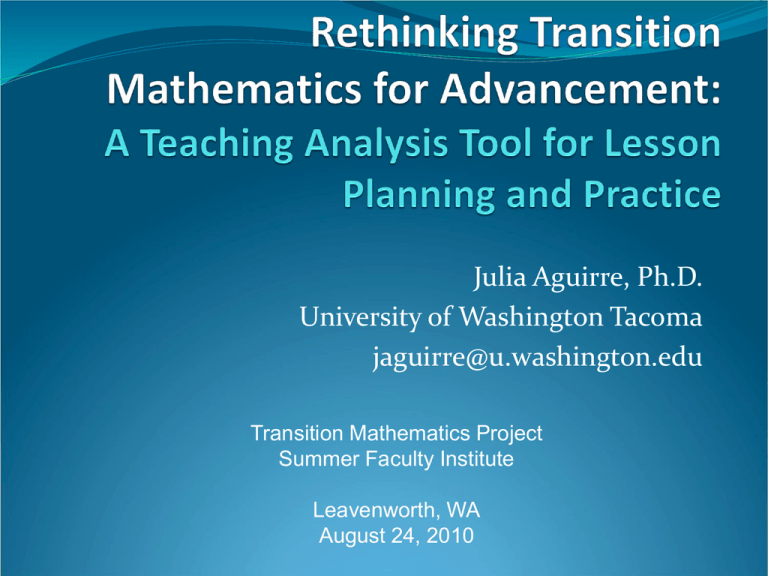 Rethinking Transition Mathematics for Advancement:
A Teaching Analysis Tool for Lesson Planning and Practice

Julia Aguirre, Ph.D.
University of Washington Tacoma
jaguirre@u.washington.edu

Transition Mathematics Project
Summer Faculty Institute

Leavenworth, WA
August 24, 2010